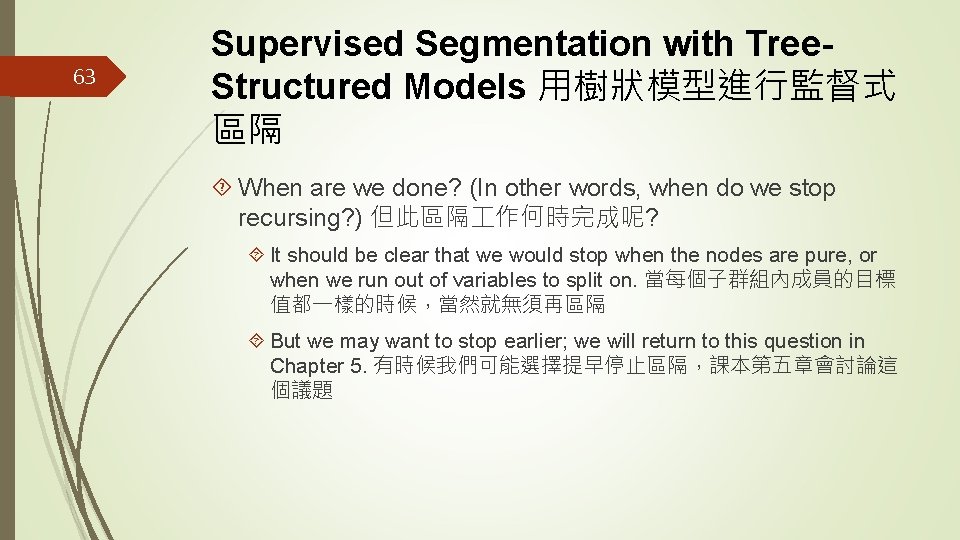 63

Supervised Segmentation with Tree-Structured Models 用樹狀模型進行監督式區隔

When are we done? (In other words, when do we stop recursing?) 但此區隔工作何時完成呢?

It should be clear that we would stop when the nodes are pure, or when we run out of variables to split on. 當每個子群組內成員的目標值都一樣的時候，當然就無須再區隔

But we may want to stop earlier; we will return to this question in Chapter 5. 有時候我們可能選擇提早停止區隔，課本第五章會討論這個議題